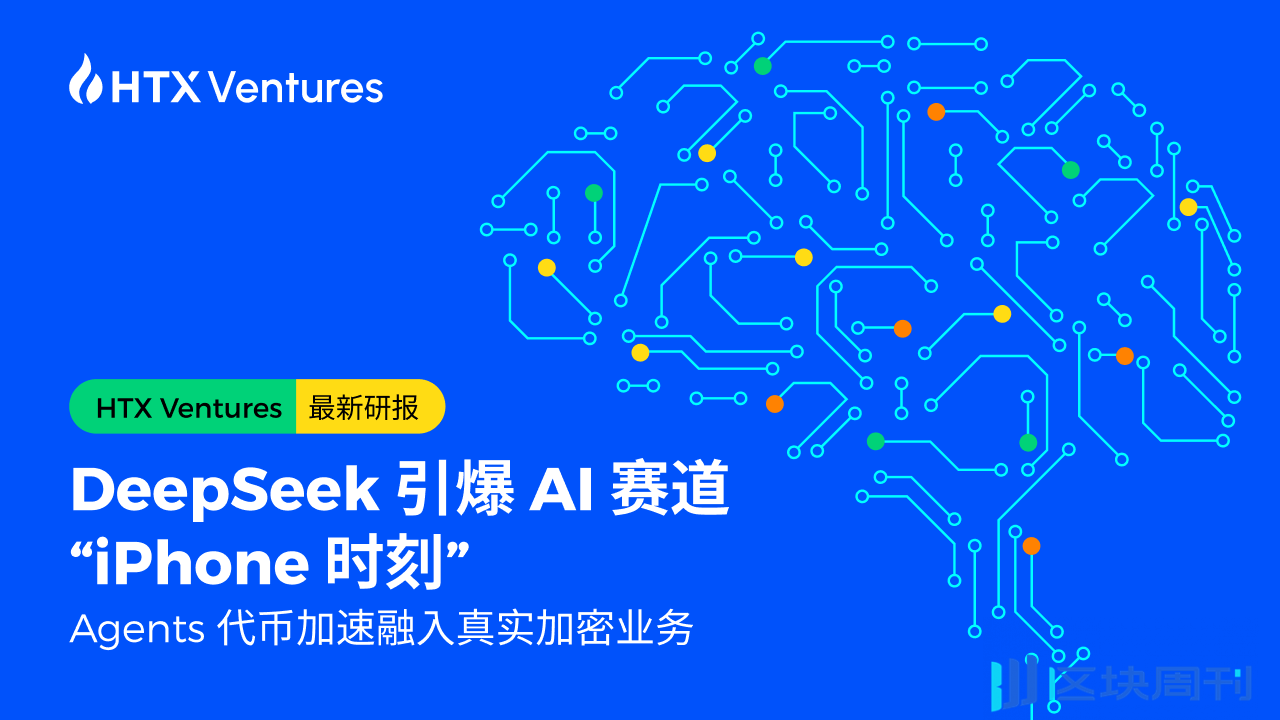 HTX Ventures

HTX Ventures 最新研报

DeepSeek 引爆 AI 赛道
“iPhone 时刻”

Agents 代币加速融入真实加密业务

区块周刊